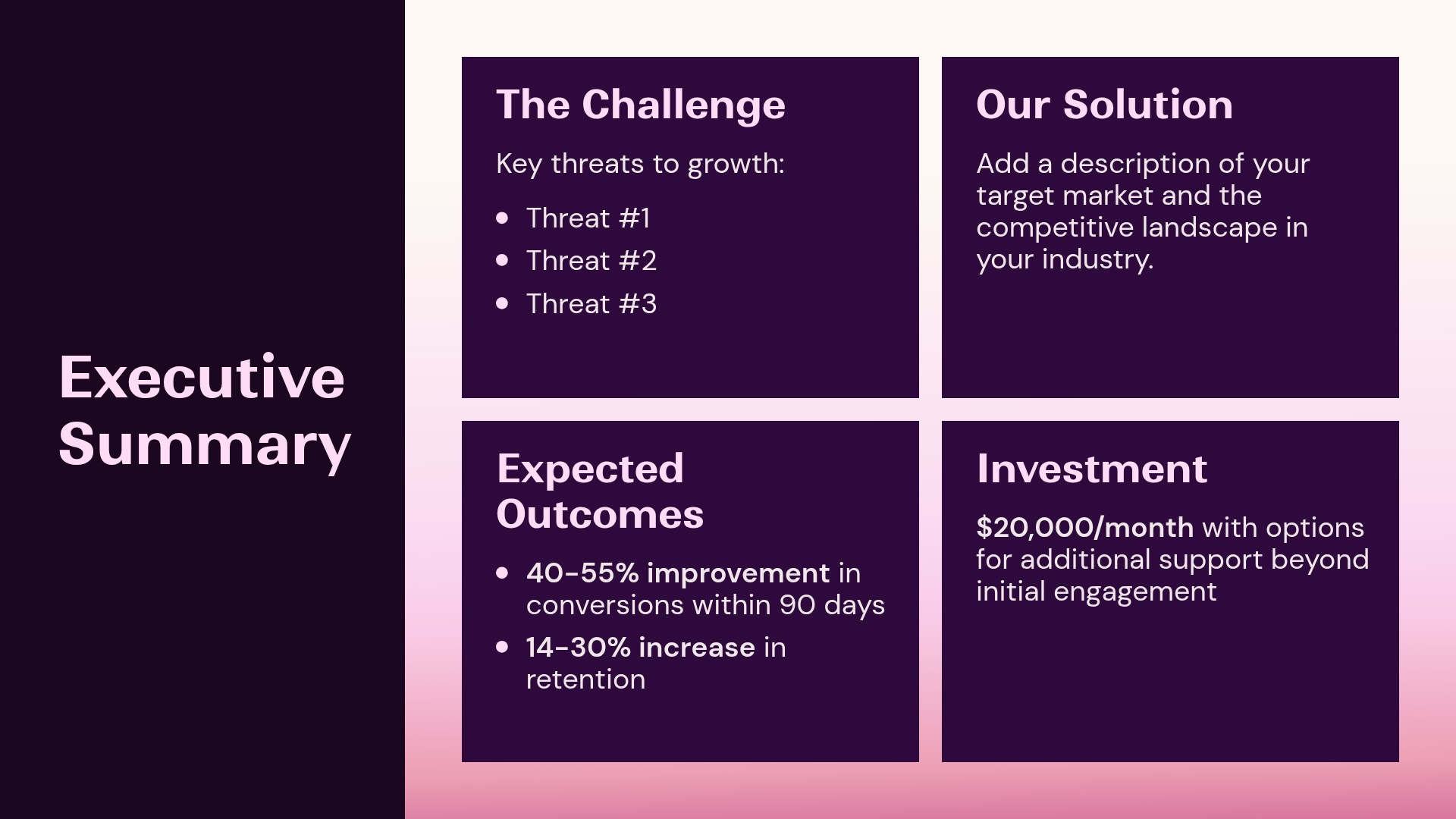 Executive Summary

The Challenge

Key threats to growth:

- Threat #1
- Threat #2
- Threat #3

Our Solution

Add a description of your target market and the competitive landscape in your industry.

Expected Outcomes

- 40-55% improvement in conversions within 90 days
- 14-30% increase in retention

Investment

$20,000/month with options for additional support beyond initial engagement